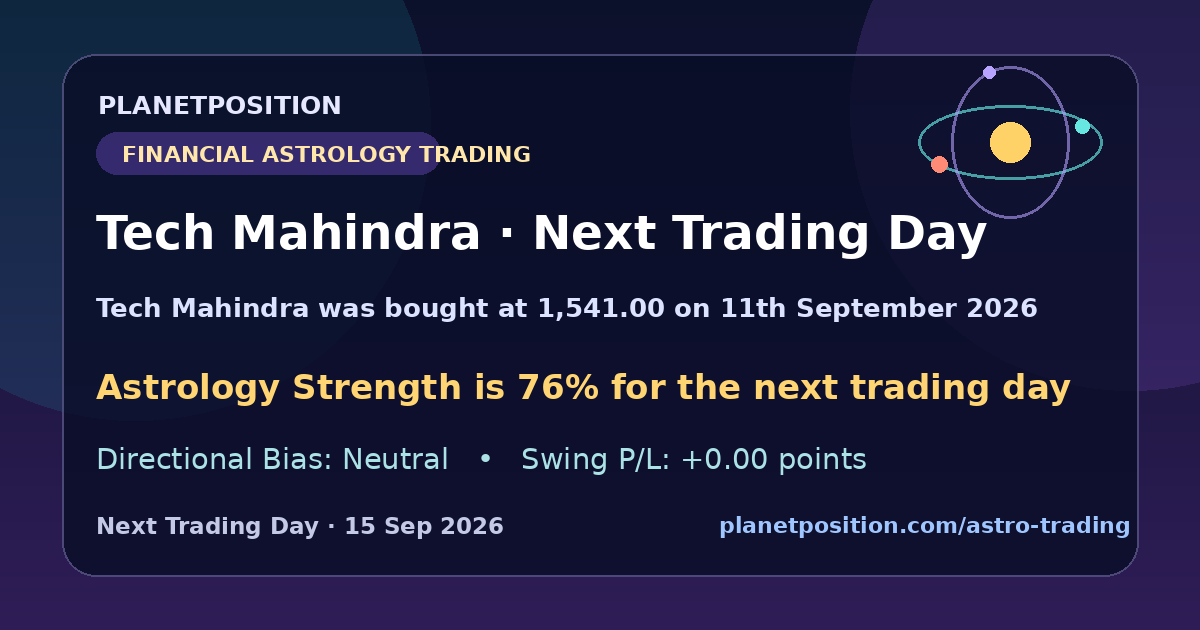 PLANETPOSITION

FINANCIAL ASTROLOGY TRADING

Tech Mahindra · Next Trading Day

Tech Mahindra was bought at 1,541.00 on 11th September 2026

Astrology Strength is 76% for the next trading day

Directional Bias: Neutral • Swing P/L: +0.00 points

Next Trading Day · 15 Sep 2026

planetposition.com/astro-trading